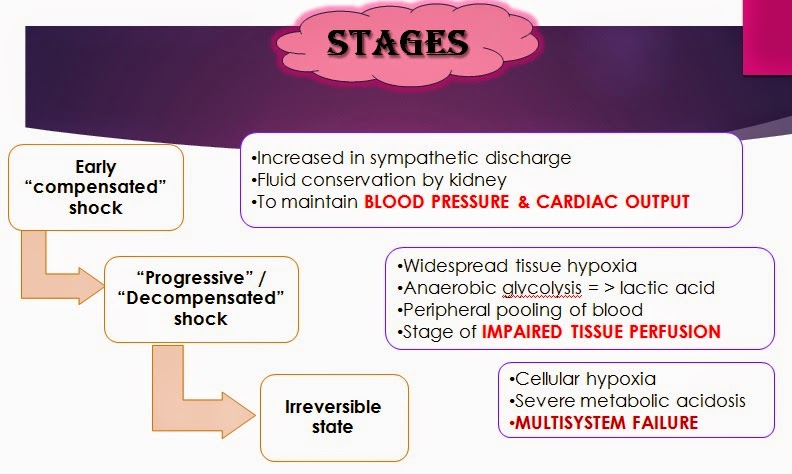 STAGES

Early "compensated" shock

•Increased in sympathetic discharge
•Fluid conservation by kidney
•To maintain BLOOD PRESSURE & CARDIAC OUTPUT

"Progressive" / "Decompensated" shock

•Widespread tissue hypoxia
•Anaerobic glycolysis = > lactic acid
•Peripheral pooling of blood
•Stage of IMPAIRED TISSUE PERFUSION

Irreversible state

•Cellular hypoxia
•Severe metabolic acidosis
•MULTISYSTEM FAILURE